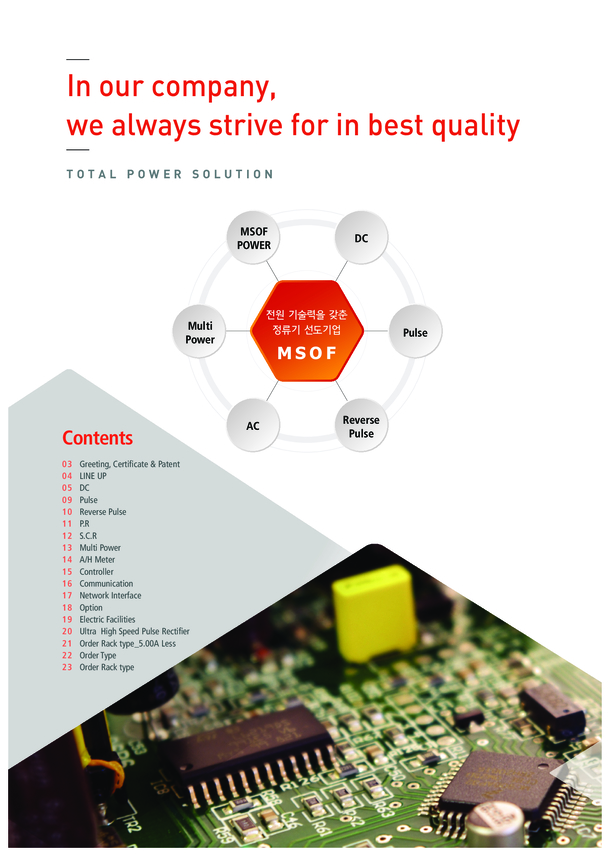 In our company,
we always strive for in best quality

TOTAL POWER SOLUTION

MSOF POWER
DC
Multi Power
전원 기술력을 갖춘 정류기 선도기업
MSOF
Pulse
AC
Reverse Pulse

Contents
03 Greeting, Certificate & Patent
04 LINE UP
05 DC
09 Pulse
10 Reverse Pulse
11 P.R
12 S.C.R
13 Multi Power
14 A/H Meter
15 Controller
16 Communication
17 Network Interface
18 Option
19 Electric Facilities
20 Ultra High Speed Pulse Rectifier
21 Order Rack type_5.00A Less
22 Order Type
23 Order Rack type